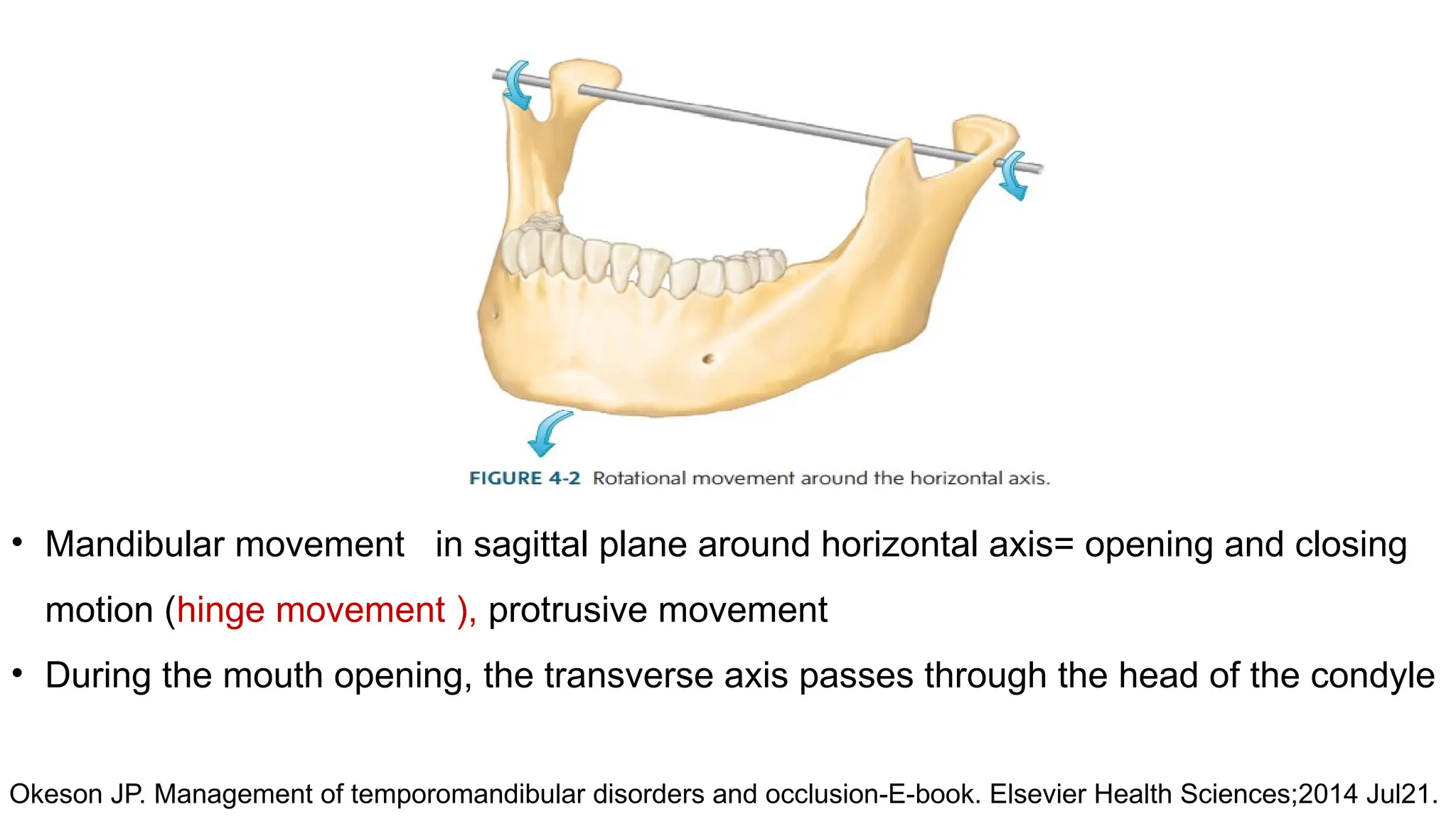 FIGURE 4-2 Rotational movement around the horizontal axis.

• Mandibular movement in sagittal plane around horizontal axis= opening and closing motion (hinge movement ), protrusive movement

• During the mouth opening, the transverse axis passes through the head of the condyle

Okeson JP. Management of temporomandibular disorders and occlusion-E-book. Elsevier Health Sciences;2014 Jul21.